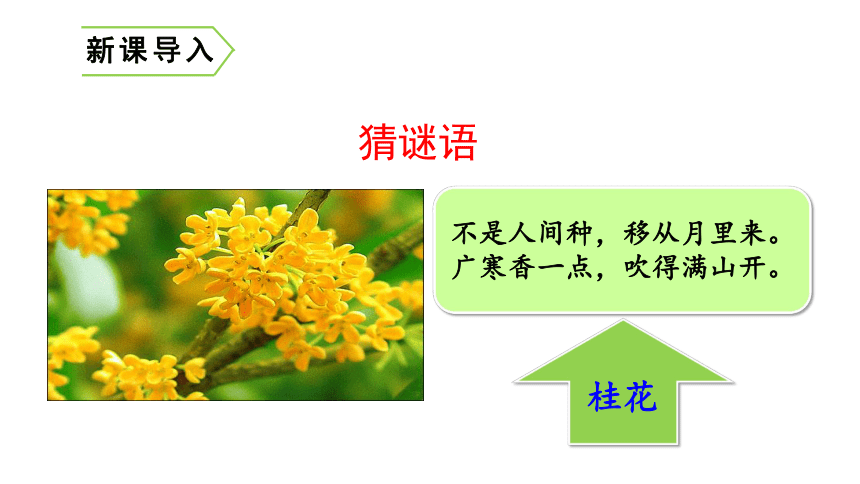 新课导入

猜谜语

不是人间种，移从月里来。
广寒香一点，吹得满山开。

桂花